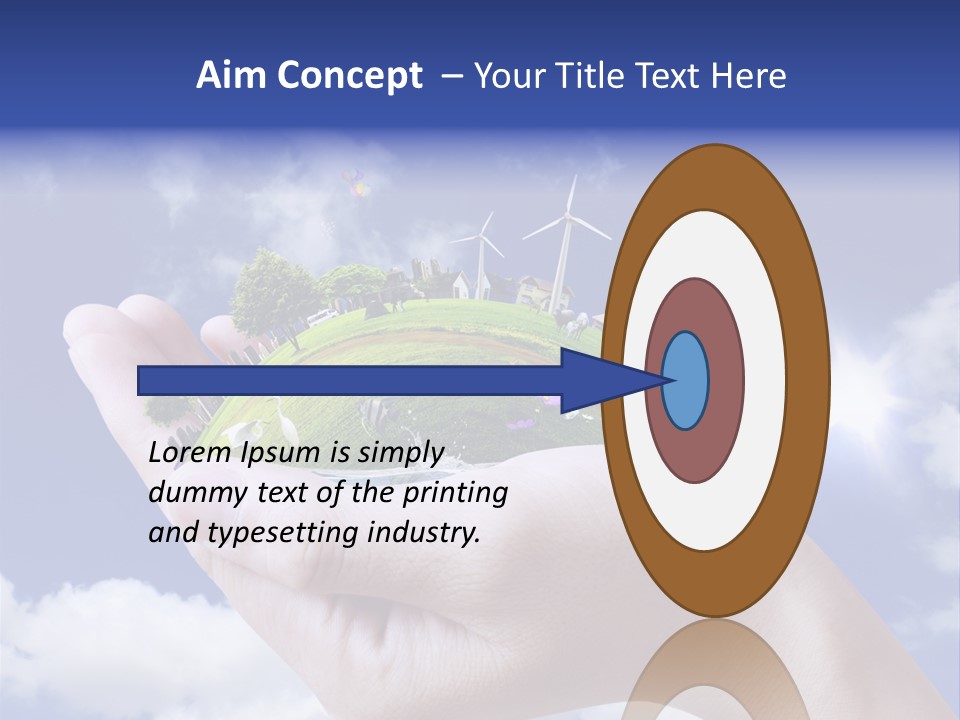 Aim Concept – Your Title Text Here

Lorem Ipsum is simply dummy text of the printing and typesetting industry.